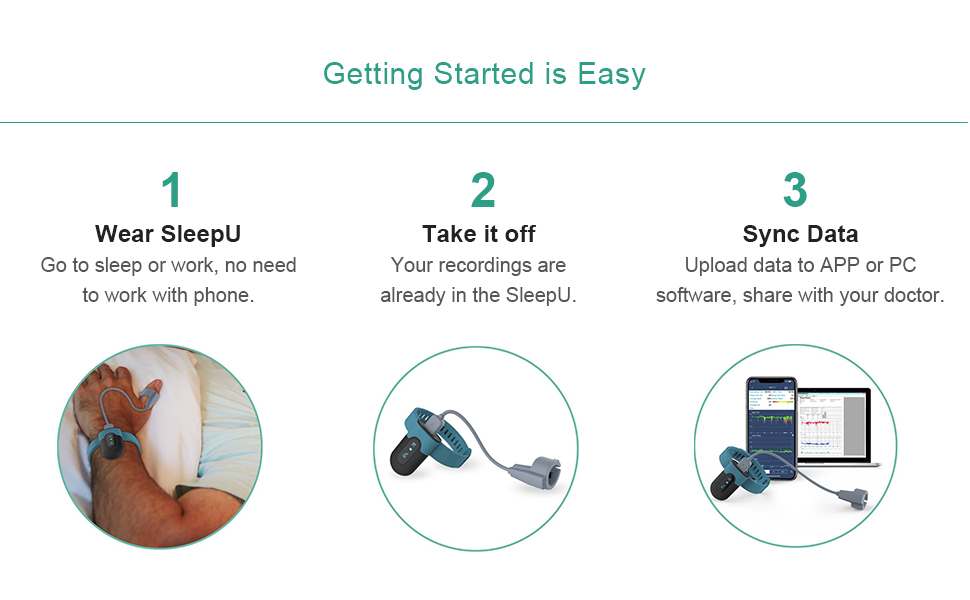 Getting Started is Easy

1
Wear SleepU
Go to sleep or work, no need to work with phone.

2
Take it off
Your recordings are already in the SleepU.

3
Sync Data
Upload data to APP or PC software, share with your doctor.